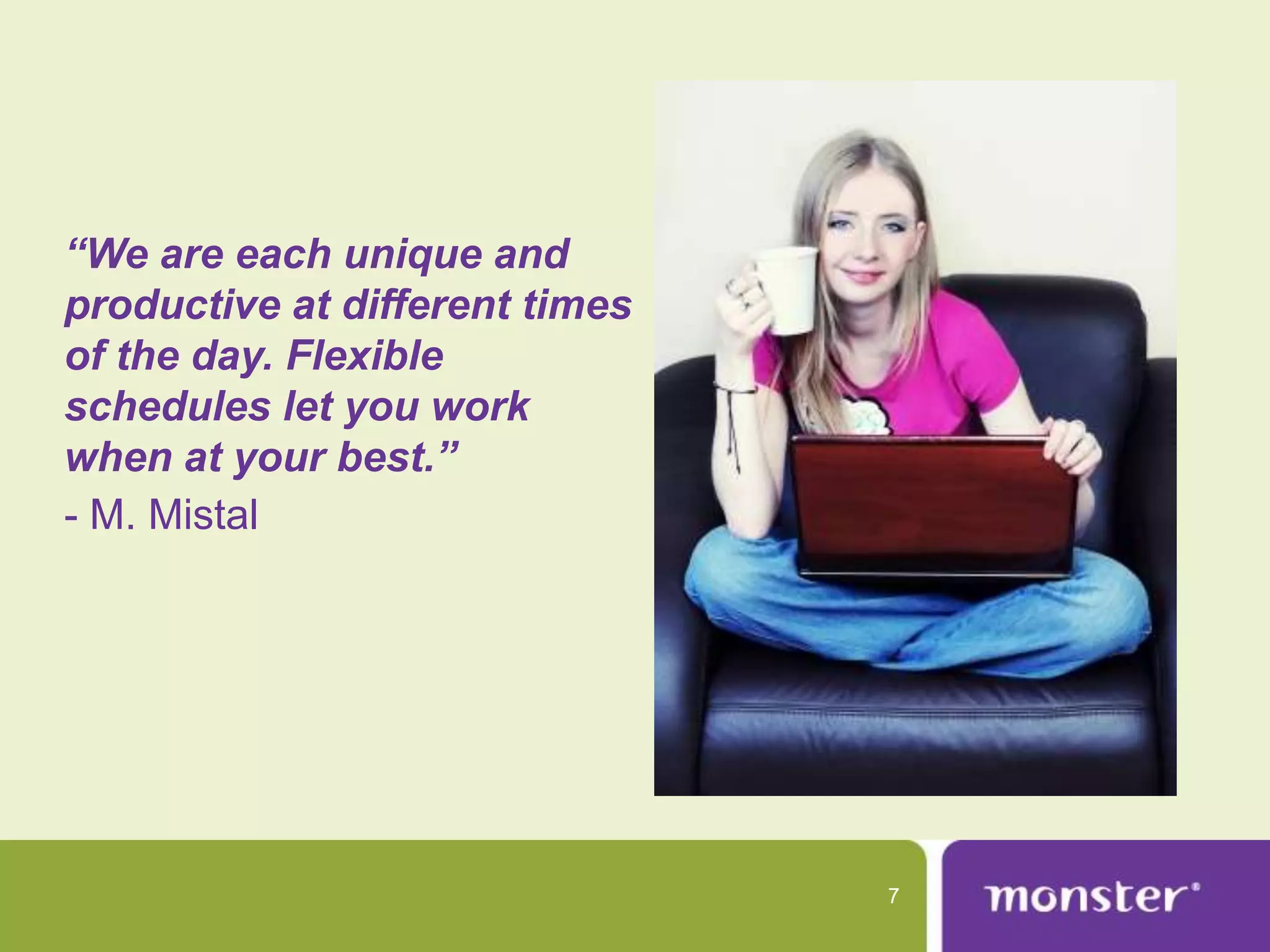 “We are each unique and productive at different times of the day. Flexible schedules let you work when at your best.”

- M. Mistal

7

monster®